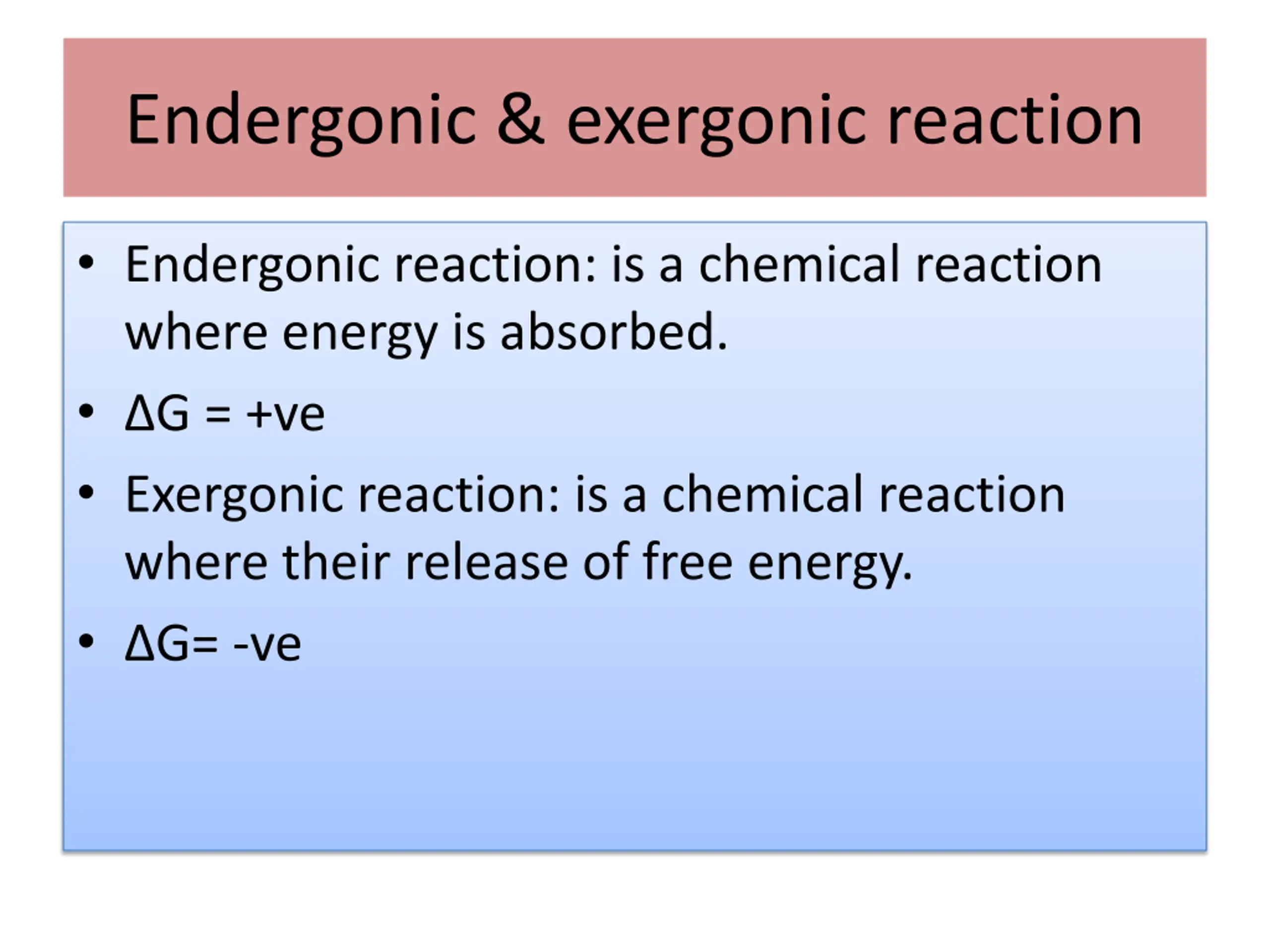 Endergonic & exergonic reaction

• Endergonic reaction: is a chemical reaction where energy is absorbed.
• $\Delta G$ = +ve
• Exergonic reaction: is a chemical reaction where their release of free energy.
• $\Delta G$= -ve